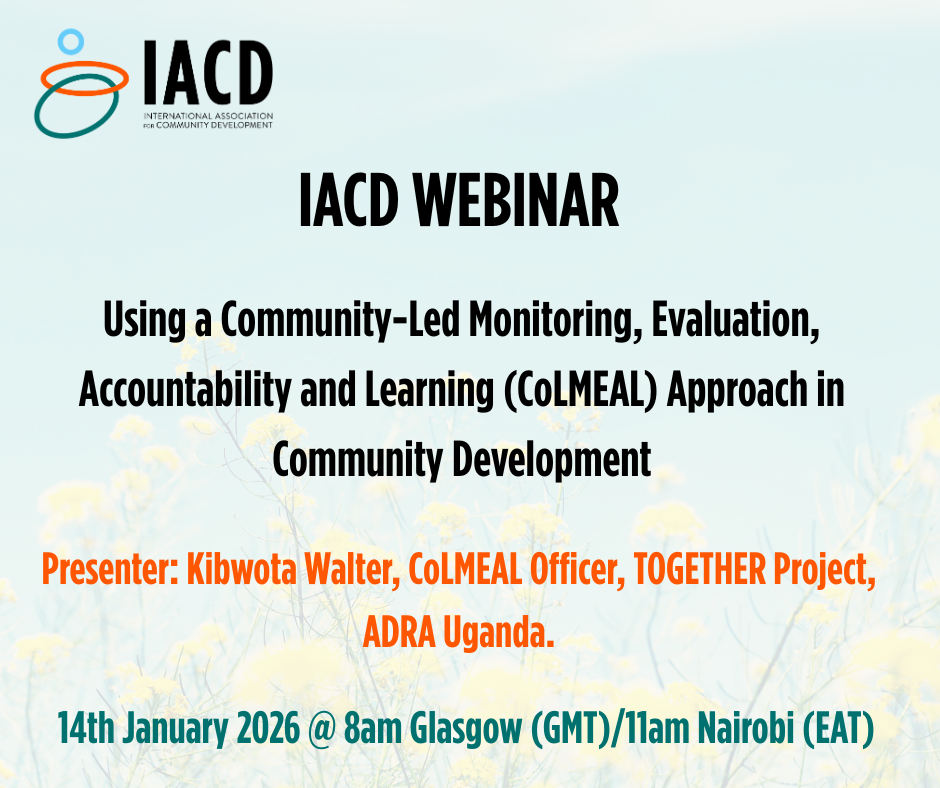 IACD
INTERNATIONAL ASSOCIATION FOR COMMUNITY DEVELOPMENT

IACD WEBINAR

Using a Community-Led Monitoring, Evaluation, Accountability and Learning (CoLMEAL) Approach in Community Development

Presenter: Kibwota Walter, CoLMEAL Officer, TOGETHER Project, ADRA Uganda.

14th January 2026 @ 8am Glasgow (GMT)/11am Nairobi (EAT)